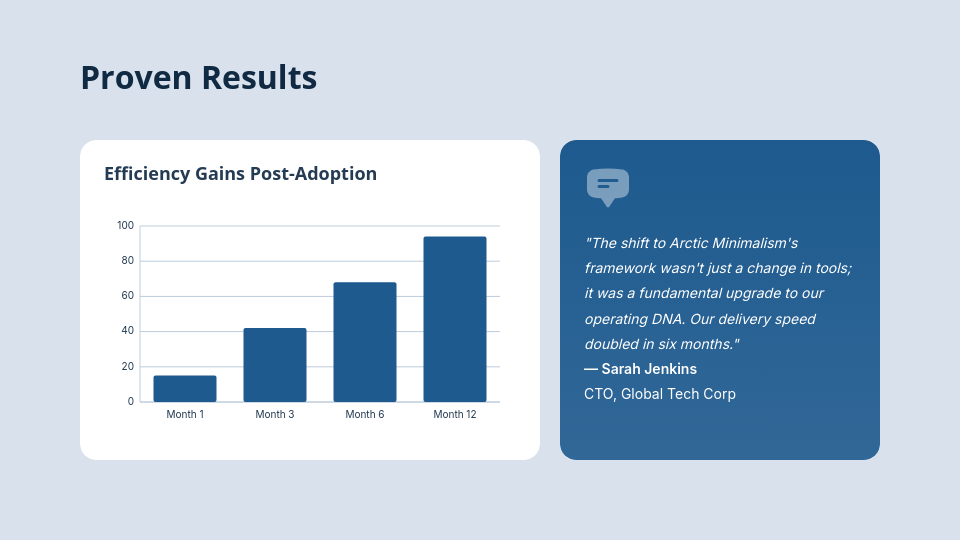 Proven Results

Efficiency Gains Post-Adoption

100
80
60
40
20
0

Month 1
Month 3
Month 6
Month 12

"The shift to Arctic Minimalism's framework wasn't just a change in tools; it was a fundamental upgrade to our operating DNA. Our delivery speed doubled in six months."

— Sarah Jenkins

CTO, Global Tech Corp